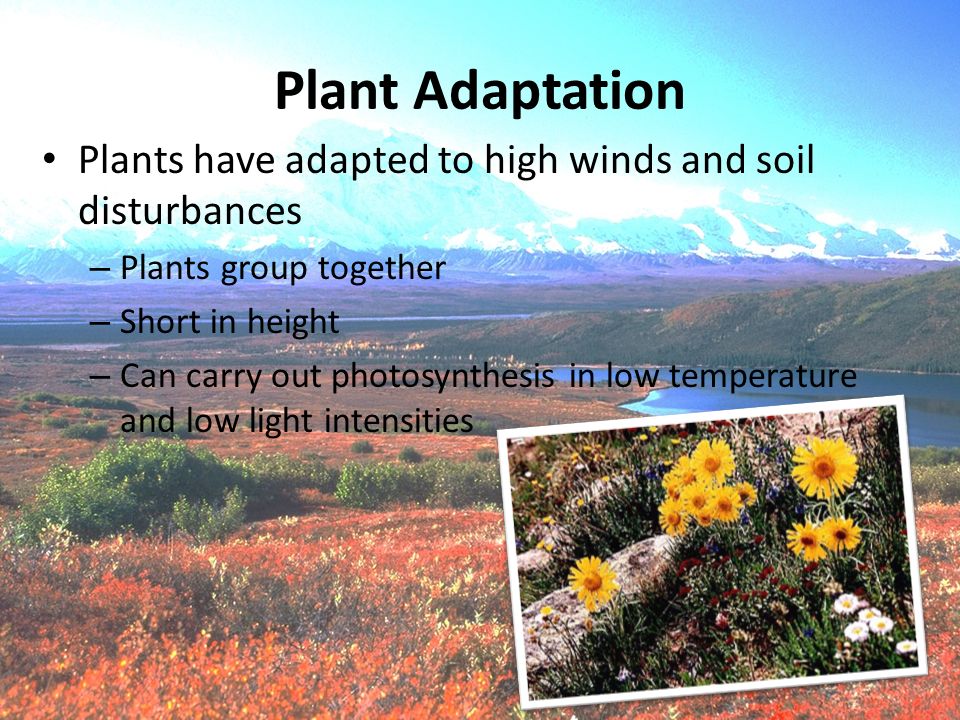 Plant Adaptation

• Plants have adapted to high winds and soil disturbances
– Plants group together
– Short in height
– Can carry out photosynthesis in low temperature and low light intensities